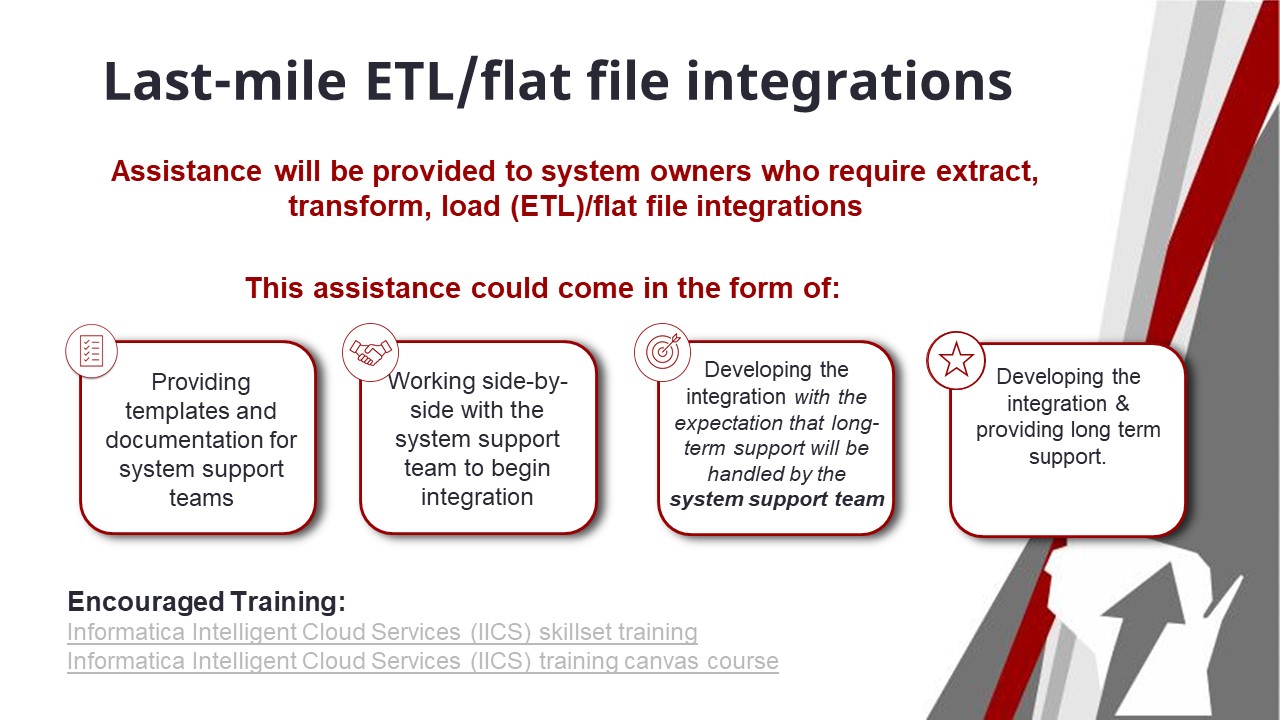 Last-mile ETL/flat file integrations

Assistance will be provided to system owners who require extract, transform, load (ETL)/flat file integrations

This assistance could come in the form of:

Providing templates and documentation for system support teams

Working side-by-side with the system support team to begin integration

Developing the integration with the expectation that long-term support will be handled by the system support team

Developing the integration & providing long term support.

Encouraged Training:
Informatica Intelligent Cloud Services (IICS) skillset training
Informatica Intelligent Cloud Services (IICS) training canvas course